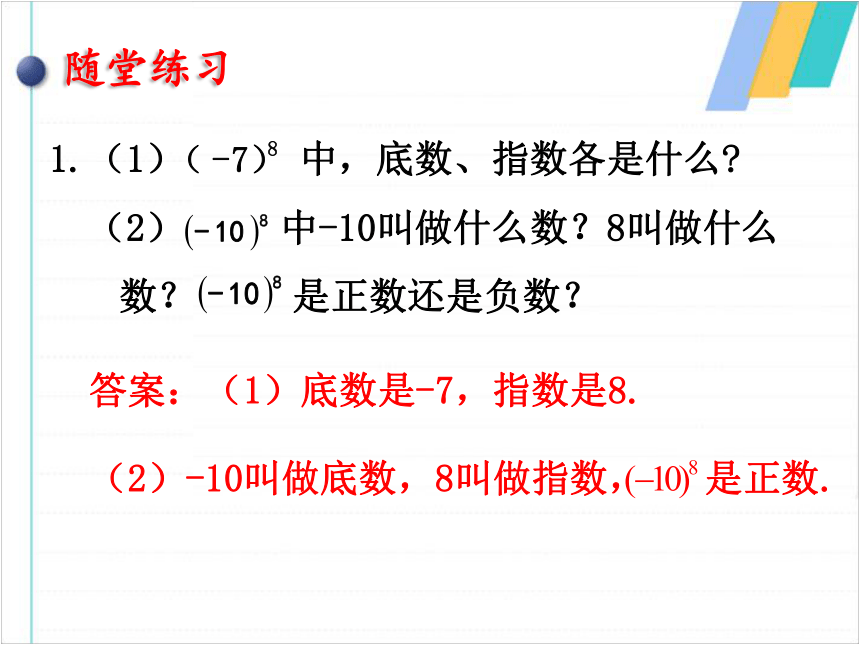 随堂练习

1.（1）$(-7)^8$ 中，底数、指数各是什么？

（2）$(-10)^8$ 中-10叫做什么数？8叫做什么数？$(-10)^8$ 是正数还是负数？

答案：（1）底数是-7，指数是8.

（2）-10叫做底数，8叫做指数，$(-10)^8$ 是正数.